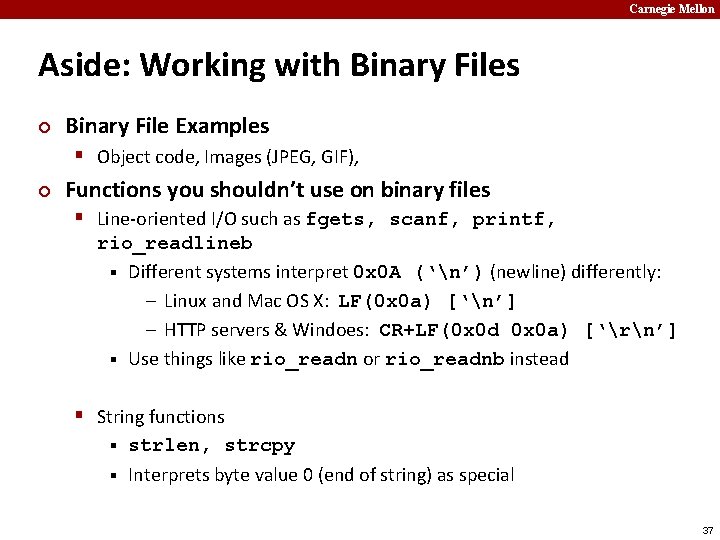 Carnegie Mellon

Aside: Working with Binary Files

Binary File Examples

Object code, Images (JPEG, GIF),

Functions you shouldn't use on binary files

Line-oriented I/O such as fgets, scanf, printf, rio_readlineb

Different systems interpret 0x0A ('\n') (newline) differently:

– Linux and Mac OS X: LF(0x0a) ['\n']

– HTTP servers & Windoes: CR+LF(0x0d 0x0a) ['\r\n']

Use things like rio_readn or rio_readnb instead

String functions

strlen, strcpy

Interprets byte value 0 (end of string) as special

37